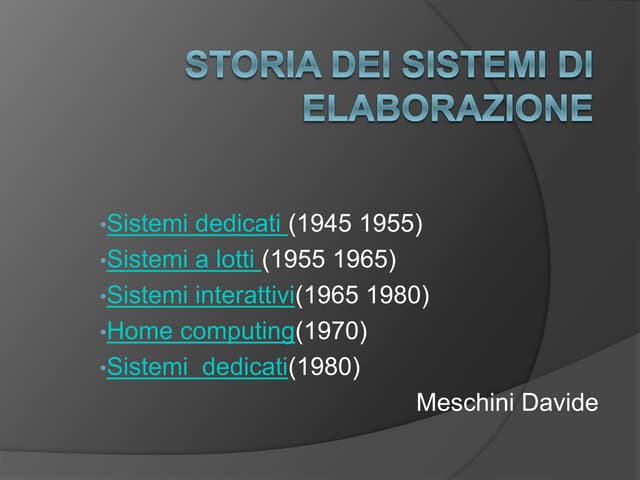 STORIA DEI SISTEMI DI ELABORAZIONE

•Sistemi dedicati (1945 1955)
•Sistemi a lotti (1955 1965)
•Sistemi interattivi(1965 1980)
•Home computing(1970)
•Sistemi  dedicati(1980)

Meschini Davide